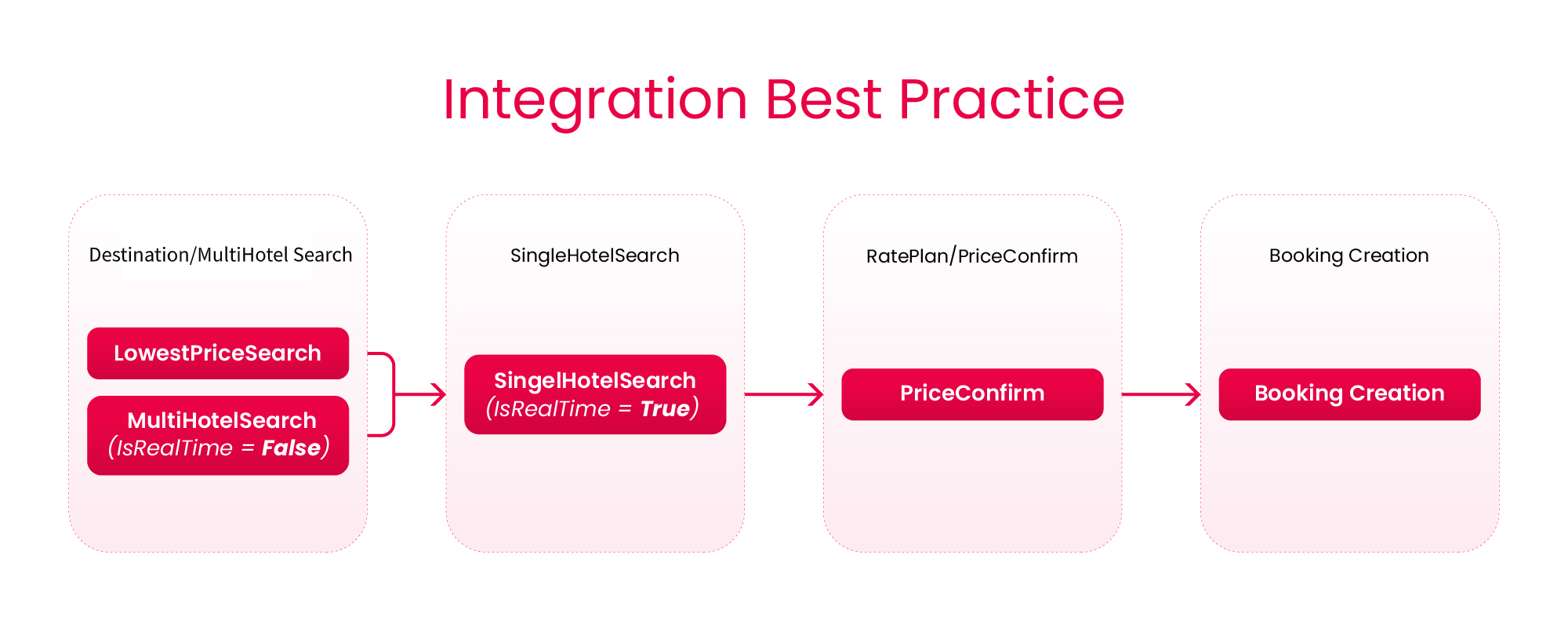 Integration Best Practice

Destination/MultiHotel Search

LowestPriceSearch

MultiHotelSearch (IsRealTime = False)

SingleHotelSearch

SingelHotelSearch (IsRealTime = True)

RatePlan/PriceConfirm

PriceConfirm

Booking Creation

Booking Creation